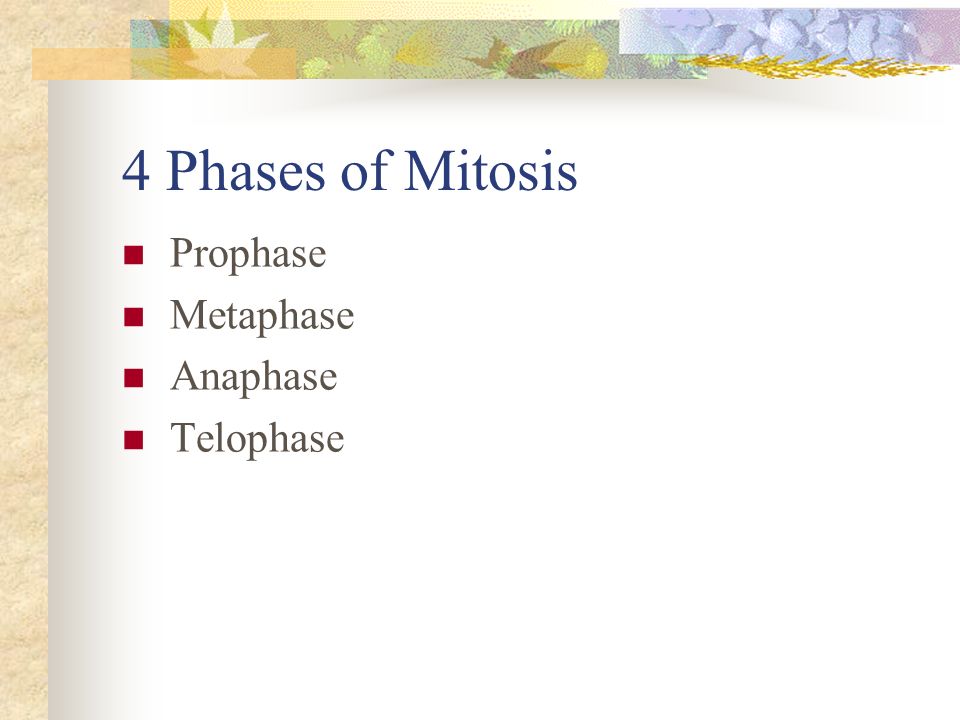 4 Phases of Mitosis

- Prophase
- Metaphase
- Anaphase
- Telophase